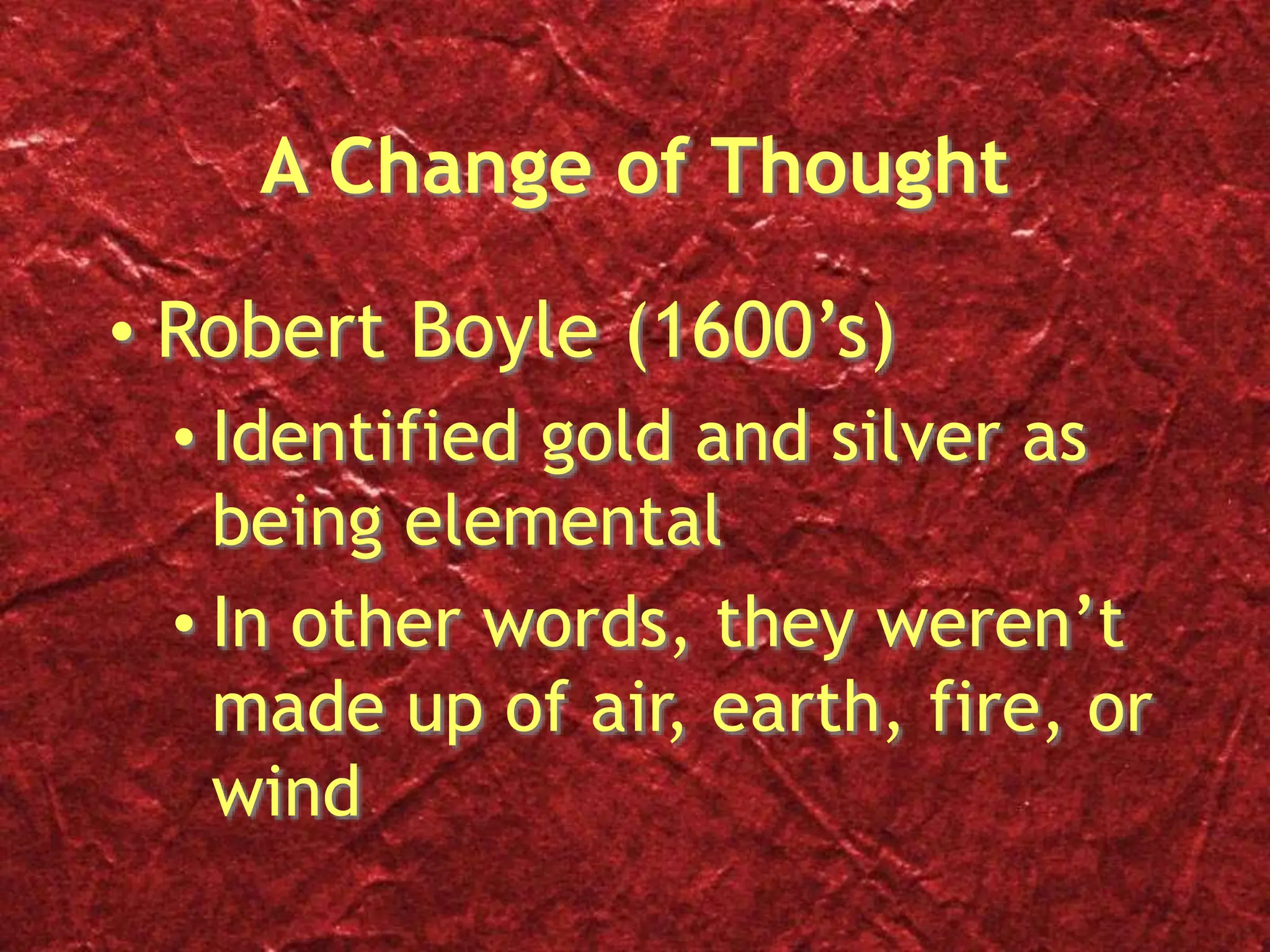 A Change of Thought

• Robert Boyle (1600’s)
  • Identified gold and silver as being elemental
  • In other words, they weren’t made up of air, earth, fire, or wind